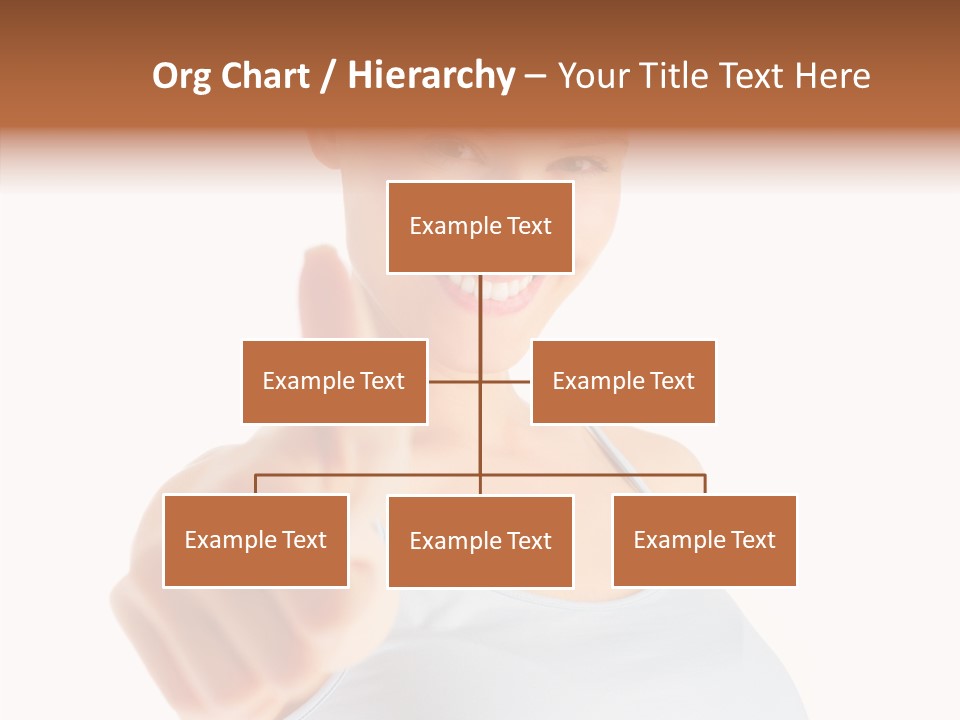 Org Chart / Hierarchy – Your Title Text Here

Example Text

Example Text

Example Text

Example Text

Example Text

Example Text